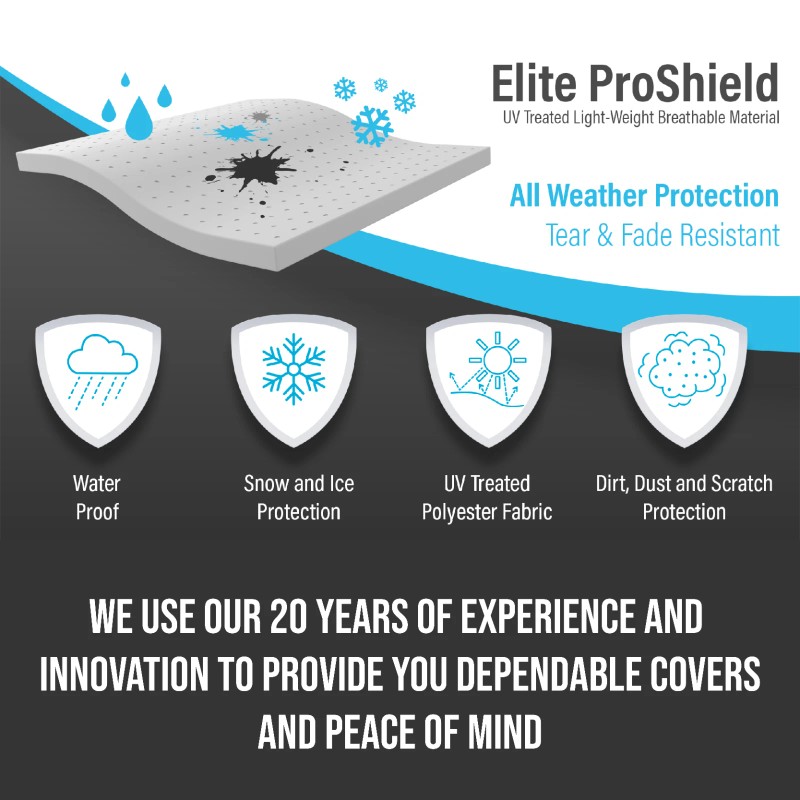 Elite ProShield
UV Treated Light-Weight Breathable Material

All Weather Protection
Tear & Fade Resistant

Water Proof

Snow and Ice Protection

UV Treated Polyester Fabric

Dirt, Dust and Scratch Protection

WE USE OUR 20 YEARS OF EXPERIENCE AND INNOVATION TO PROVIDE YOU DEPENDABLE COVERS AND PEACE OF MIND